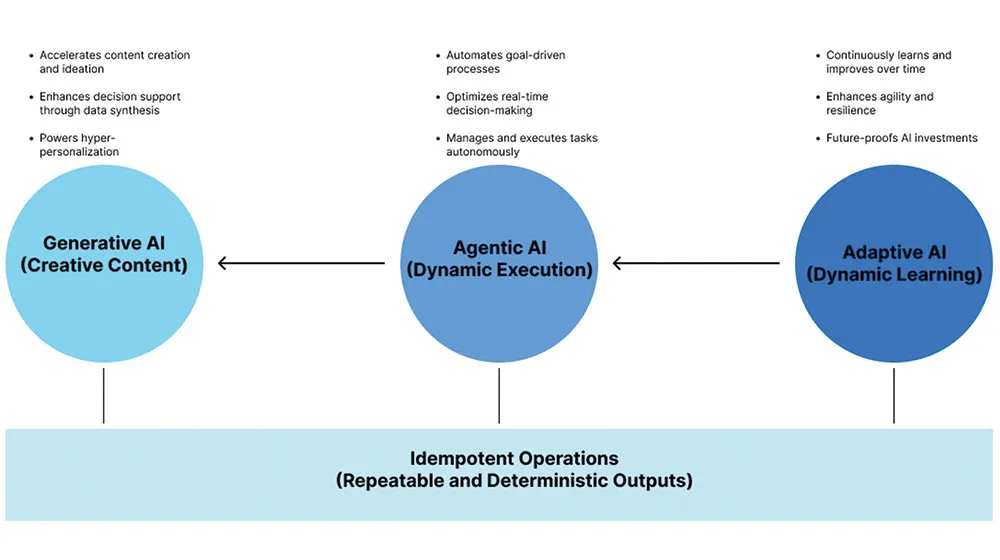 • Accelerates content creation and ideation

• Enhances decision support through data synthesis

• Powers hyper-personalization

Generative AI
(Creative Content)

• Automates goal-driven processes

• Optimizes real-time decision-making

• Manages and executes tasks autonomously

Agentic AI
(Dynamic Execution)

• Continuously learns and improves over time

• Enhances agility and resilience

• Future-proofs AI investments

Adaptive AI
(Dynamic Learning)

Idempotent Operations
(Repeatable and Deterministic Outputs)